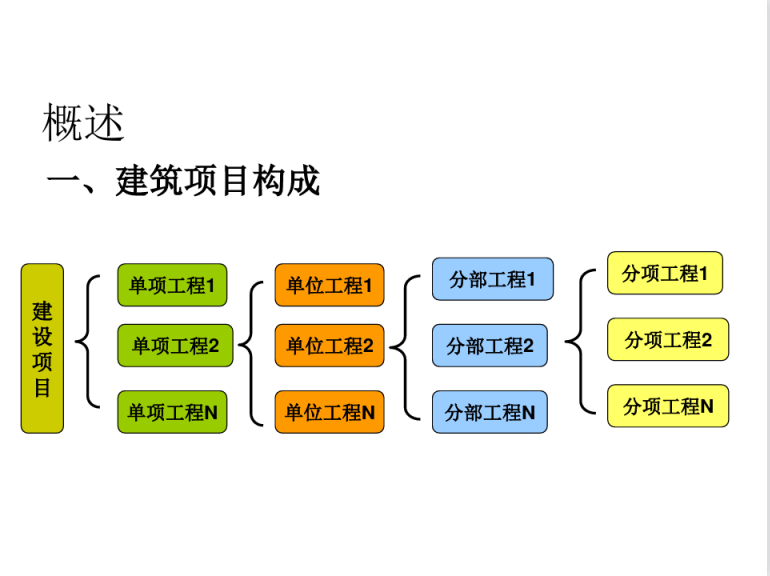 概述

一、建筑项目构成

建设项目

单项工程1
单项工程2
单项工程N

单位工程1
单位工程2
单位工程N

分部工程1
分部工程2
分部工程N

分项工程1
分项工程2
分项工程N